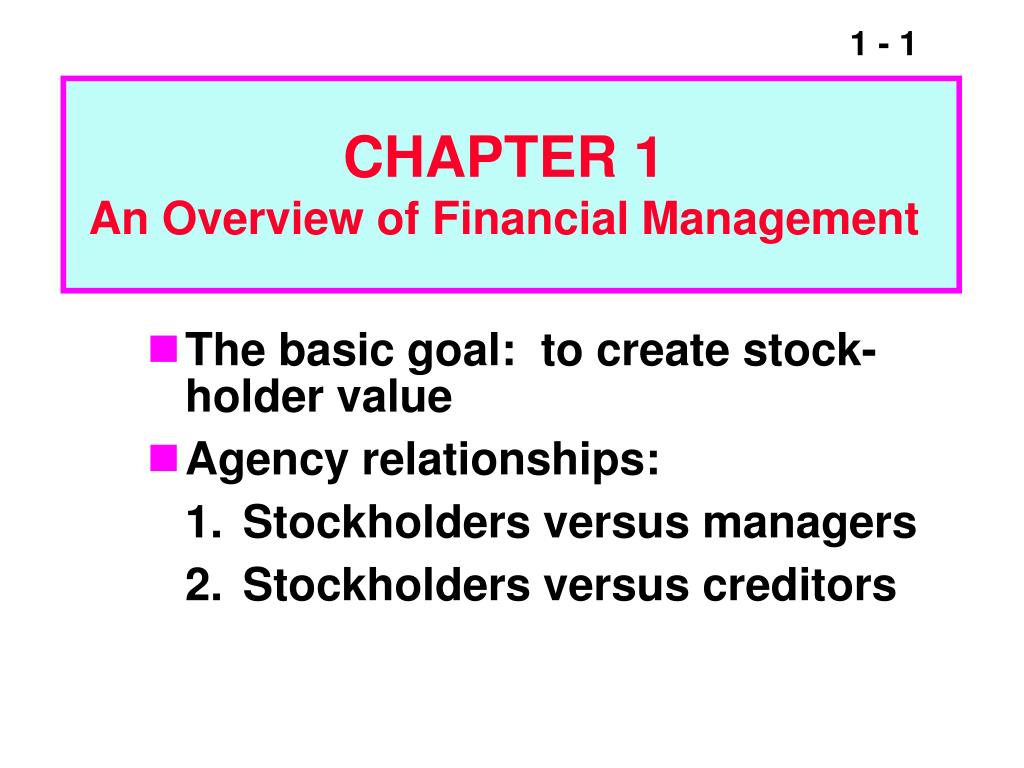 1 - 1

CHAPTER 1
An Overview of Financial Management

The basic goal: to create stockholder value

Agency relationships:

1. Stockholders versus managers

2. Stockholders versus creditors